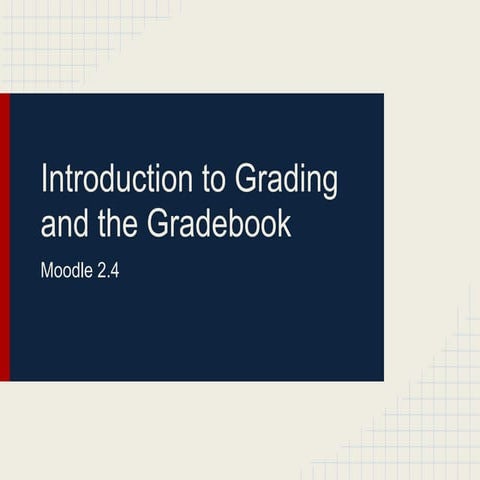 Introduction to Grading and the Gradebook

Moodle 2.4